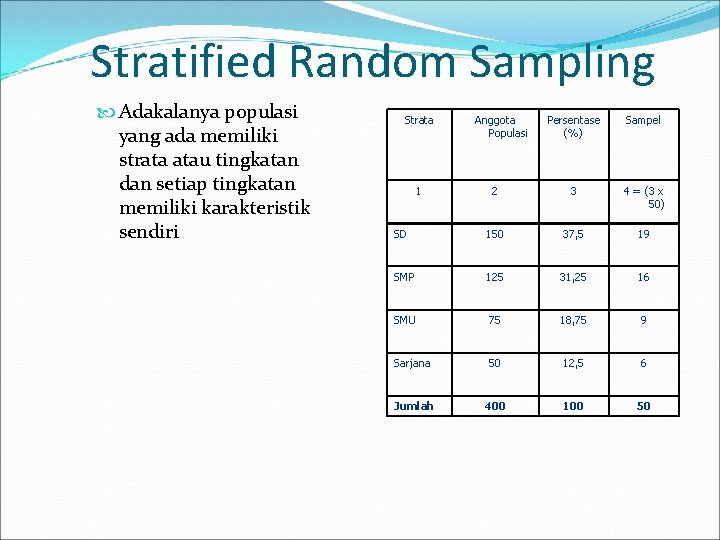 Stratified Random Sampling

Adakalanya populasi yang ada memiliki strata atau tingkatan dan setiap tingkatan memiliki karakteristik sendiri

| Strata | Anggota Populasi | Persentase (%) | Sampel |
|---|---|---|---|
| 1 | 2 | 3 | 4 = (3 x 50) |
| SD | 150 | 37,5 | 19 |
| SMP | 125 | 31,25 | 16 |
| SMU | 75 | 18,75 | 9 |
| Sarjana | 50 | 12,5 | 6 |
| Jumlah | 400 | 100 | 50 |